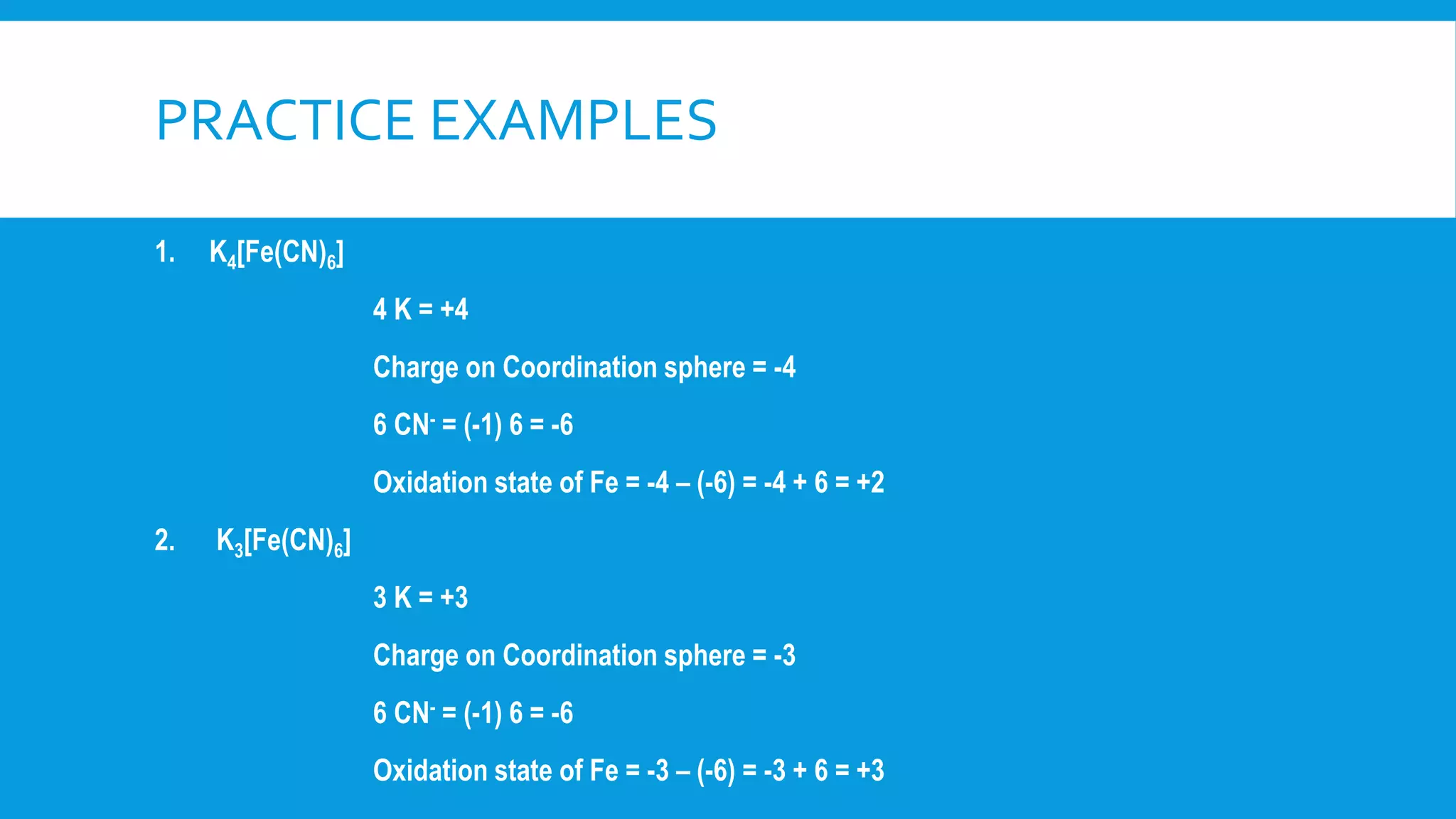 PRACTICE EXAMPLES

1. $K_4[Fe(CN)_6]$

4 K = +4

Charge on Coordination sphere = -4

6 $CN^-$ = (-1) 6 = -6

Oxidation state of Fe = -4 – (-6) = -4 + 6 = +2

2. $K_3[Fe(CN)_6]$

3 K = +3

Charge on Coordination sphere = -3

6 $CN^-$ = (-1) 6 = -6

Oxidation state of Fe = -3 – (-6) = -3 + 6 = +3